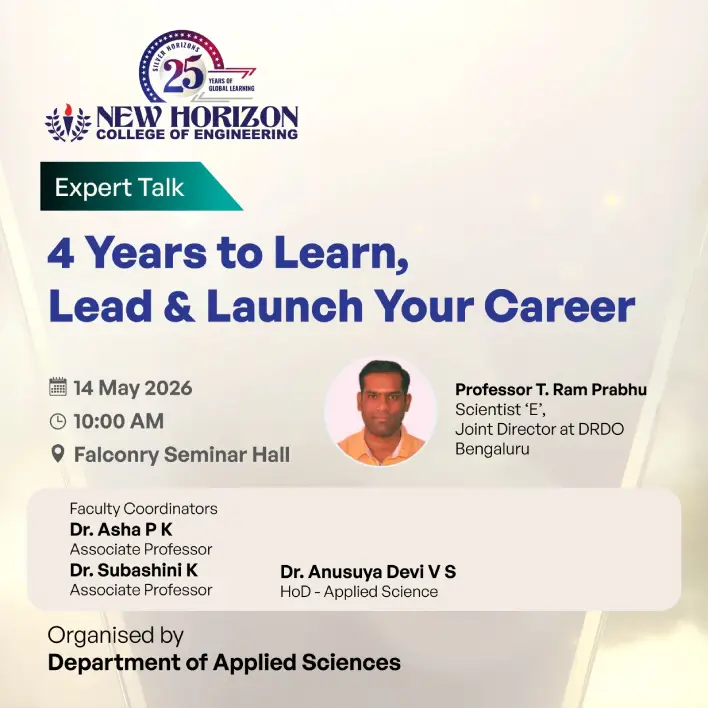 SILVER HORIZONS
25
YEARS OF GLOBAL LEARNING
NEW HORIZON
COLLEGE OF ENGINEERING

Expert Talk

4 Years to Learn, Lead & Launch Your Career

14 May 2026
10:00 AM
Falconry Seminar Hall

Professor T. Ram Prabhu
Scientist 'E',
Joint Director at DRDO
Bengaluru

Faculty Coordinators
Dr. Asha P K
Associate Professor
Dr. Subashini K
Associate Professor

Dr. Anusuya Devi V S
HoD - Applied Science

Organised by
Department of Applied Sciences